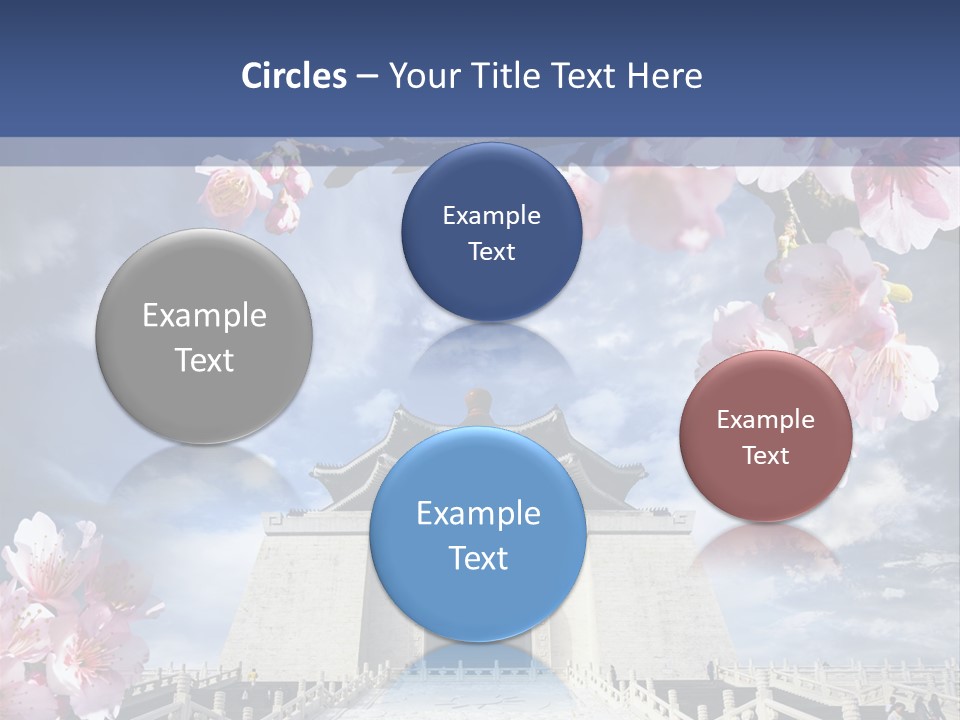 Circles – Your Title Text Here

Example Text

Example Text

Example Text

Example Text